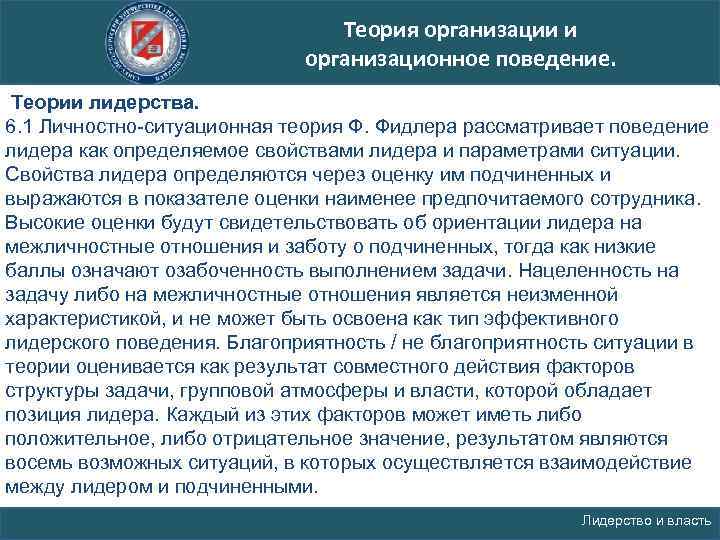 Теория организации и организационное поведение.

Теории лидерства.
6.1 Личностно-ситуационная теория Ф. Фидлера рассматривает поведение лидера как определяемое свойствами лидера и параметрами ситуации. Свойства лидера определяются через оценку им подчиненных и выражаются в показателе оценки наименее предпочитаемого сотрудника. Высокие оценки будут свидетельствовать об ориентации лидера на межличностные отношения и заботу о подчиненных, тогда как низкие баллы означают озабоченность выполнением задачи. Нацеленность на задачу либо на межличностные отношения является неизменной характеристикой, и не может быть освоена как тип эффективного лидерского поведения. Благоприятность / не благоприятность ситуации в теории оценивается как результат совместного действия факторов структуры задачи, групповой атмосферы и власти, которой обладает позиция лидера. Каждый из этих факторов может иметь либо положительное, либо отрицательное значение, результатом являются восемь возможных ситуаций, в которых осуществляется взаимодействие между лидером и подчиненными.

Лидерство и власть